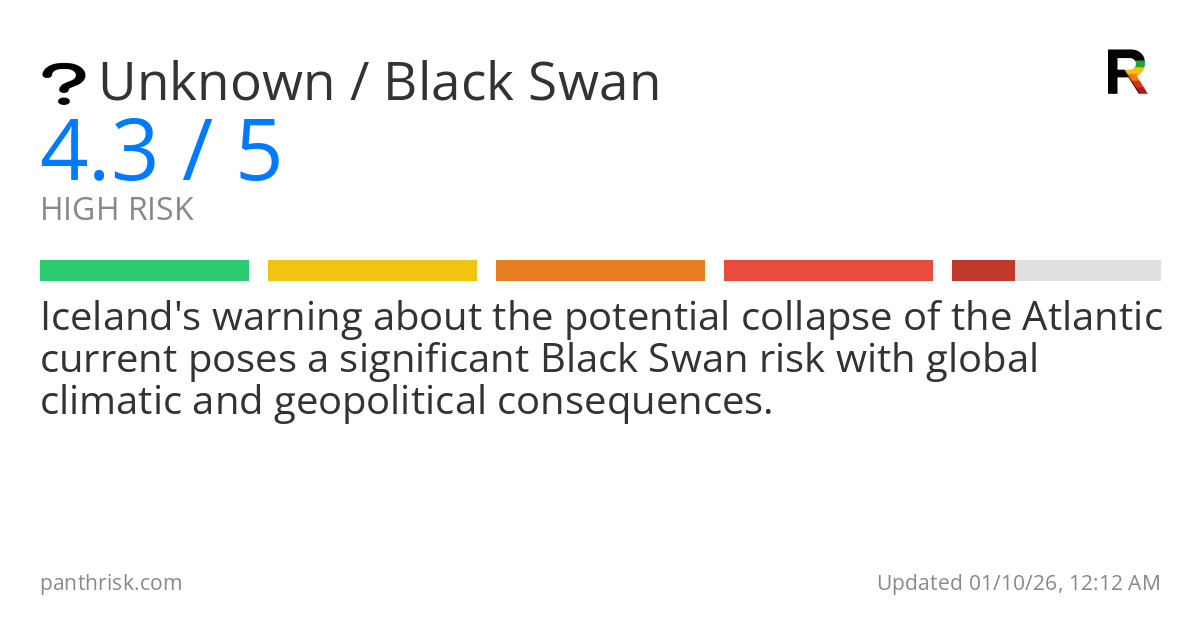 ? Unknown / Black Swan

R

4.3 / 5

HIGH RISK

Iceland's warning about the potential collapse of the Atlantic current poses a significant Black Swan risk with global climatic and geopolitical consequences.

panthrisk.com

Updated 01/10/26, 12:12 AM